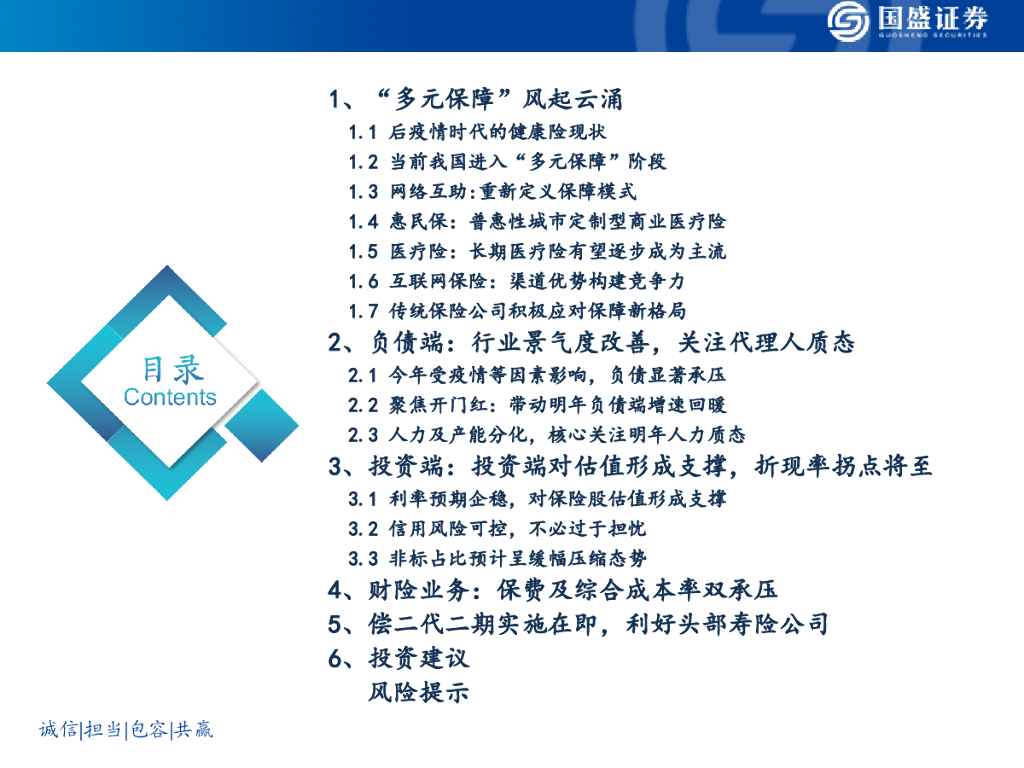 国盛证券
GUOSHENG SECURITIES

目录
Contents

1、“多元保障”风起云涌
1.1 后疫情时代的健康险现状
1.2 当前我国进入“多元保障”阶段
1.3 网络互助:重新定义保障模式
1.4 惠民保：普惠性城市定制型商业医疗险
1.5 医疗险：长期医疗险有望逐步成为主流
1.6 互联网保险：渠道优势构建竞争力
1.7 传统保险公司积极应对保障新格局
2、负债端：行业景气度改善，关注代理人质态
2.1 今年受疫情等因素影响，负债显著承压
2.2 聚焦开门红：带动明年负债端增速回暖
2.3 人力及产能分化，核心关注明年人力质态
3、投资端：投资端对估值形成支撑，折现率拐点将至
3.1 利率预期企稳，对保险股估值形成支撑
3.2 信用风险可控，不必过于担忧
3.3 非标占比预计呈缓幅压缩态势
4、财险业务：保费及综合成本率双承压
5、偿二代二期实施在即，利好头部寿险公司
6、投资建议
风险提示

诚信|担当|包容|共赢